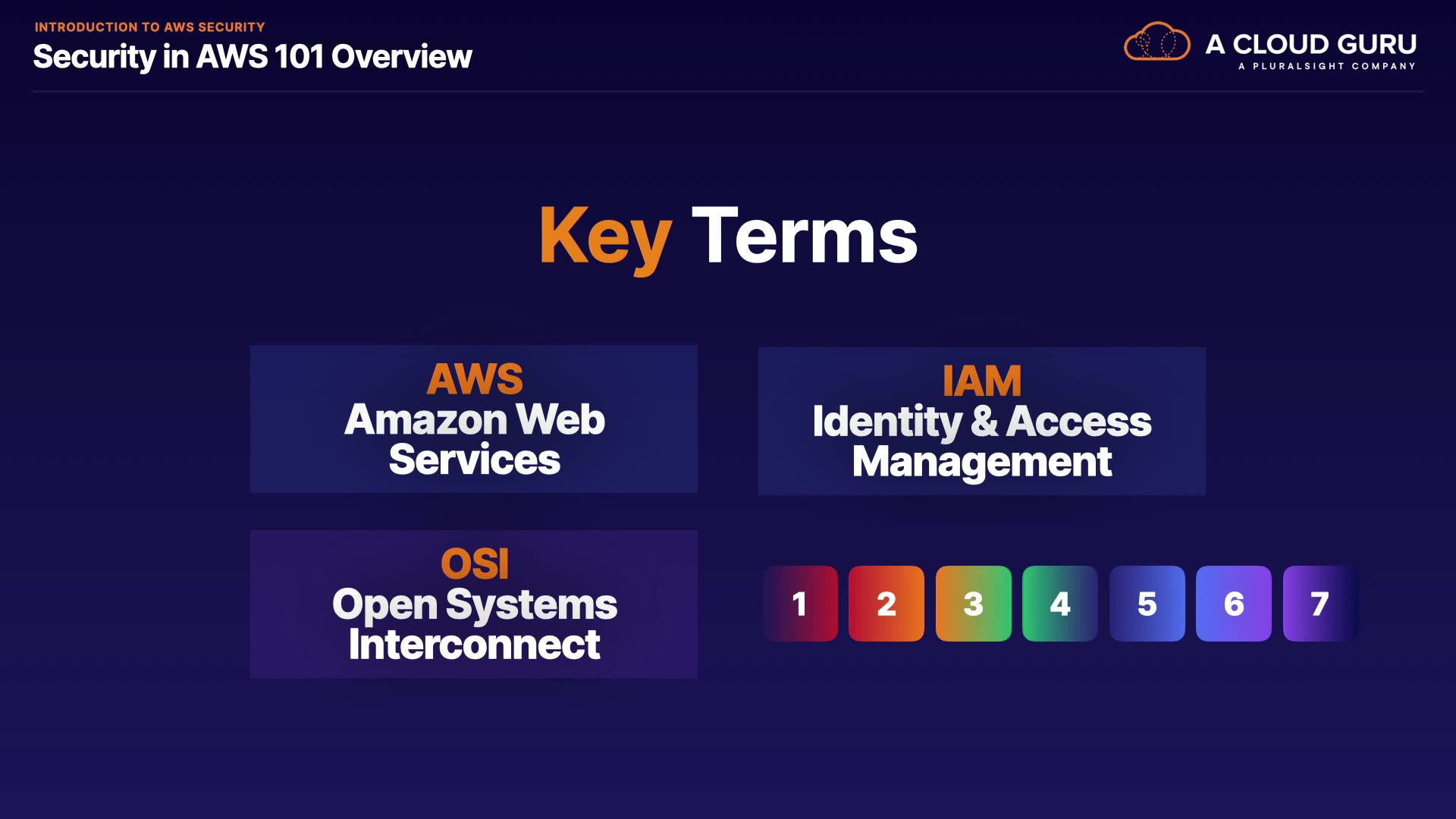 INTRODUCTION TO AWS SECURITY
Security in AWS 101 Overview

A CLOUD GURU
A PLURALSIGHT COMPANY

Key Terms

AWS
Amazon Web Services

IAM
Identity & Access Management

OSI
Open Systems Interconnect

1 2 3 4 5 6 7